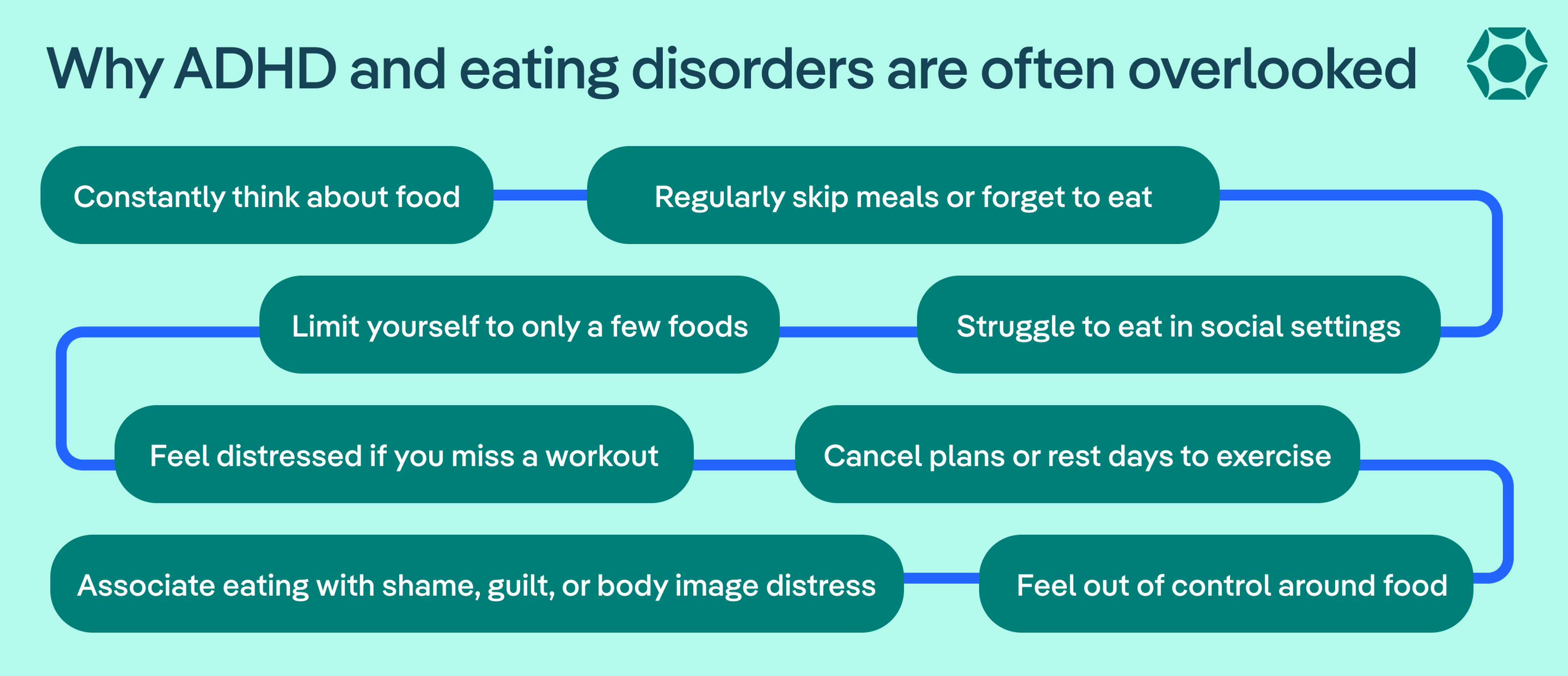 Why ADHD and eating disorders are often overlooked

Constantly think about food

Regularly skip meals or forget to eat

Struggle to eat in social settings

Limit yourself to only a few foods

Feel distressed if you miss a workout

Cancel plans or rest days to exercise

Feel out of control around food

Associate eating with shame, guilt, or body image distress